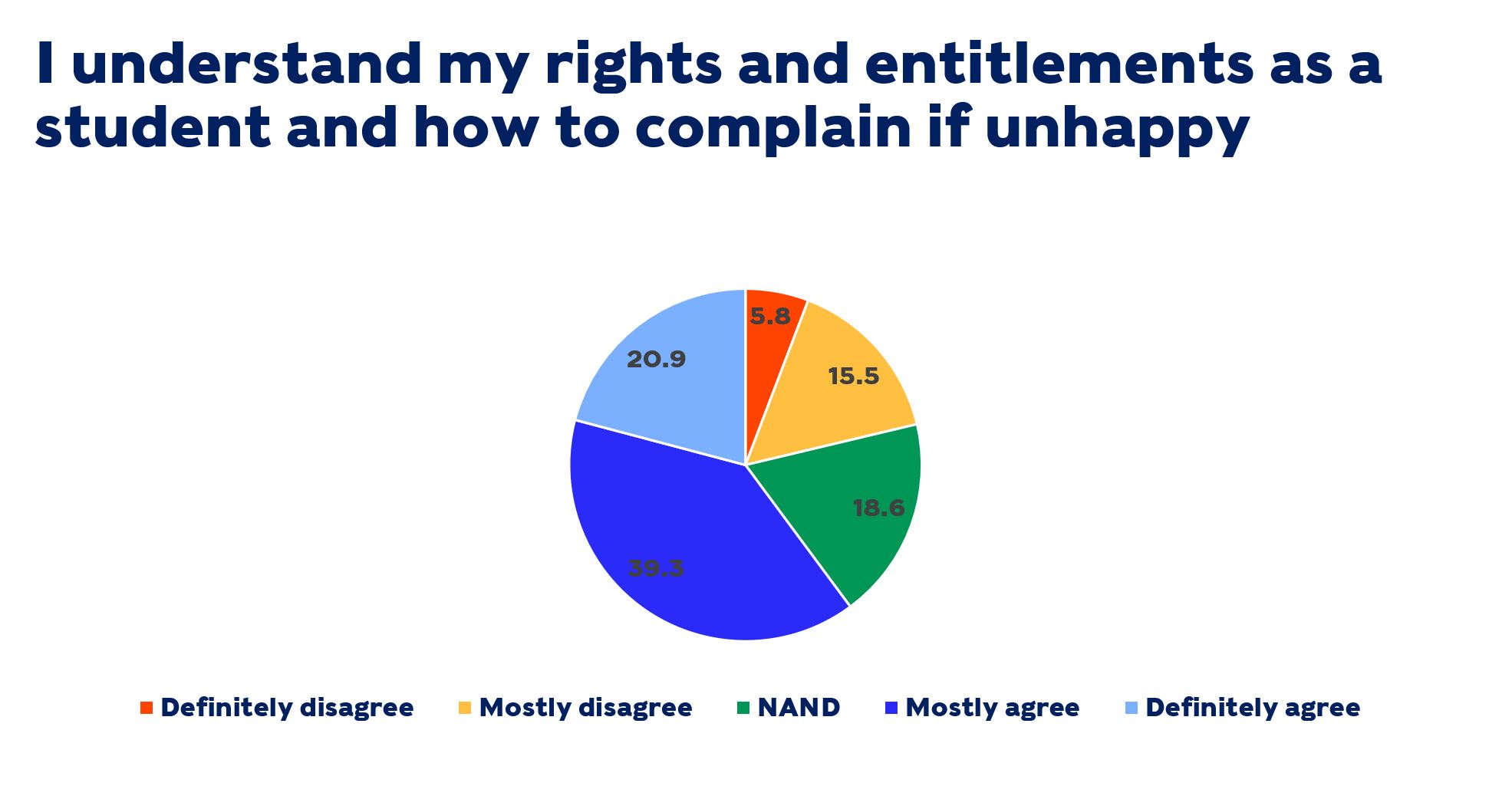 I understand my rights and entitlements as a student and how to complain if unhappy

5.8
15.5
18.6
39.3
20.9

Definitely disagree
Mostly disagree
NAND
Mostly agree
Definitely agree